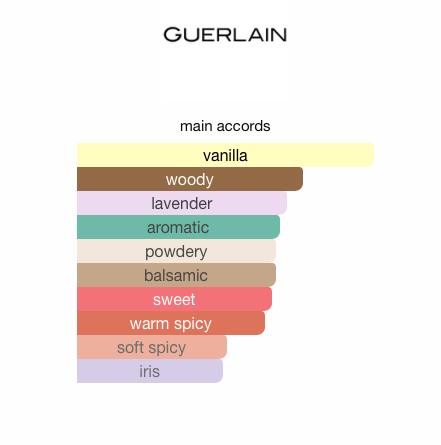 GUERLAIN

main accords

vanilla
woody
lavender
aromatic
powdery
balsamic
sweet
warm spicy
soft spicy
iris